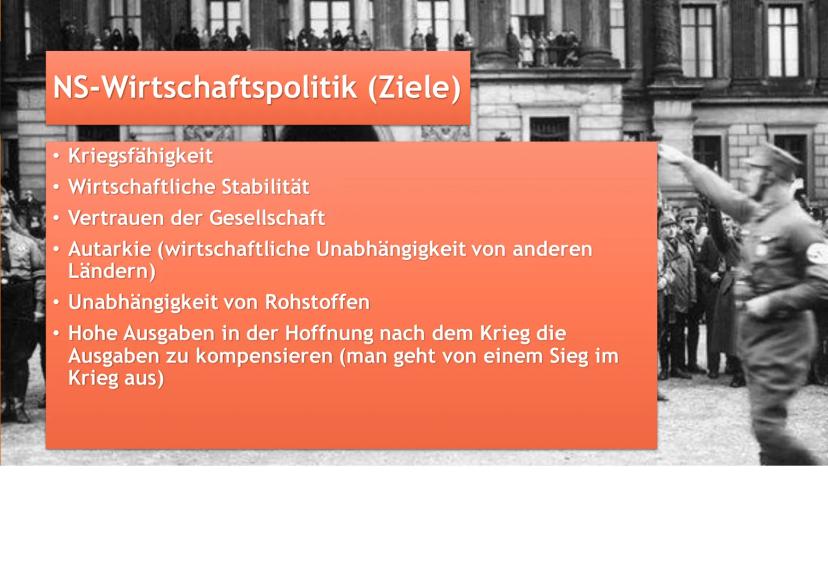 NS-Wirtschaftspolitik (Ziele)

• Kriegsfähigkeit
• Wirtschaftliche Stabilität
• Vertrauen der Gesellschaft
• Autarkie (wirtschaftliche Unabhängigkeit von anderen Ländern)
• Unabhängigkeit von Rohstoffen
• Hohe Ausgaben in der Hoffnung nach dem Krieg die Ausgaben zu kompensieren (man geht von einem Sieg im Krieg aus)